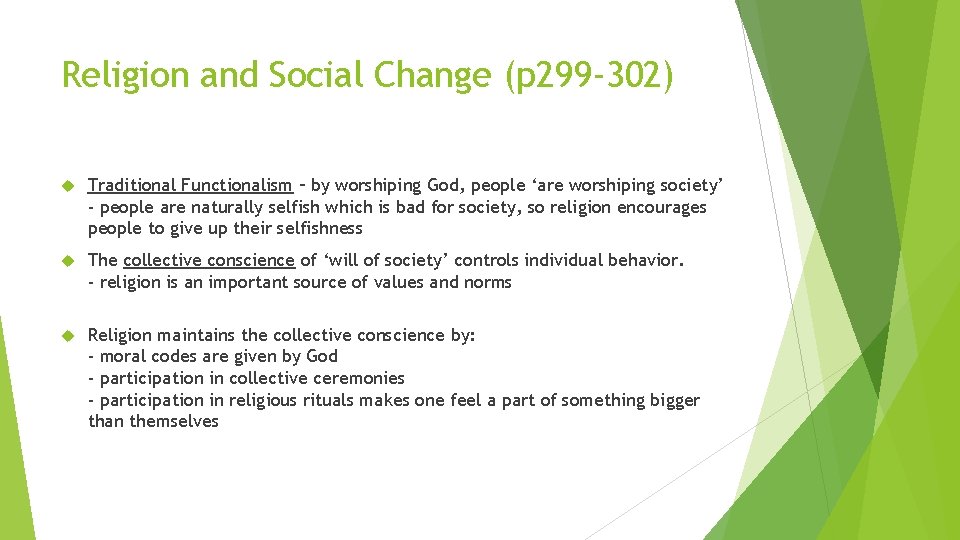 Religion and Social Change (p299-302)

Traditional Functionalism – by worshiping God, people ‘are worshiping society’ - people are naturally selfish which is bad for society, so religion encourages people to give up their selfishness

The collective conscience of ‘will of society’ controls individual behavior. - religion is an important source of values and norms

Religion maintains the collective conscience by:
- moral codes are given by God
- participation in collective ceremonies
- participation in religious rituals makes one feel a part of something bigger than themselves